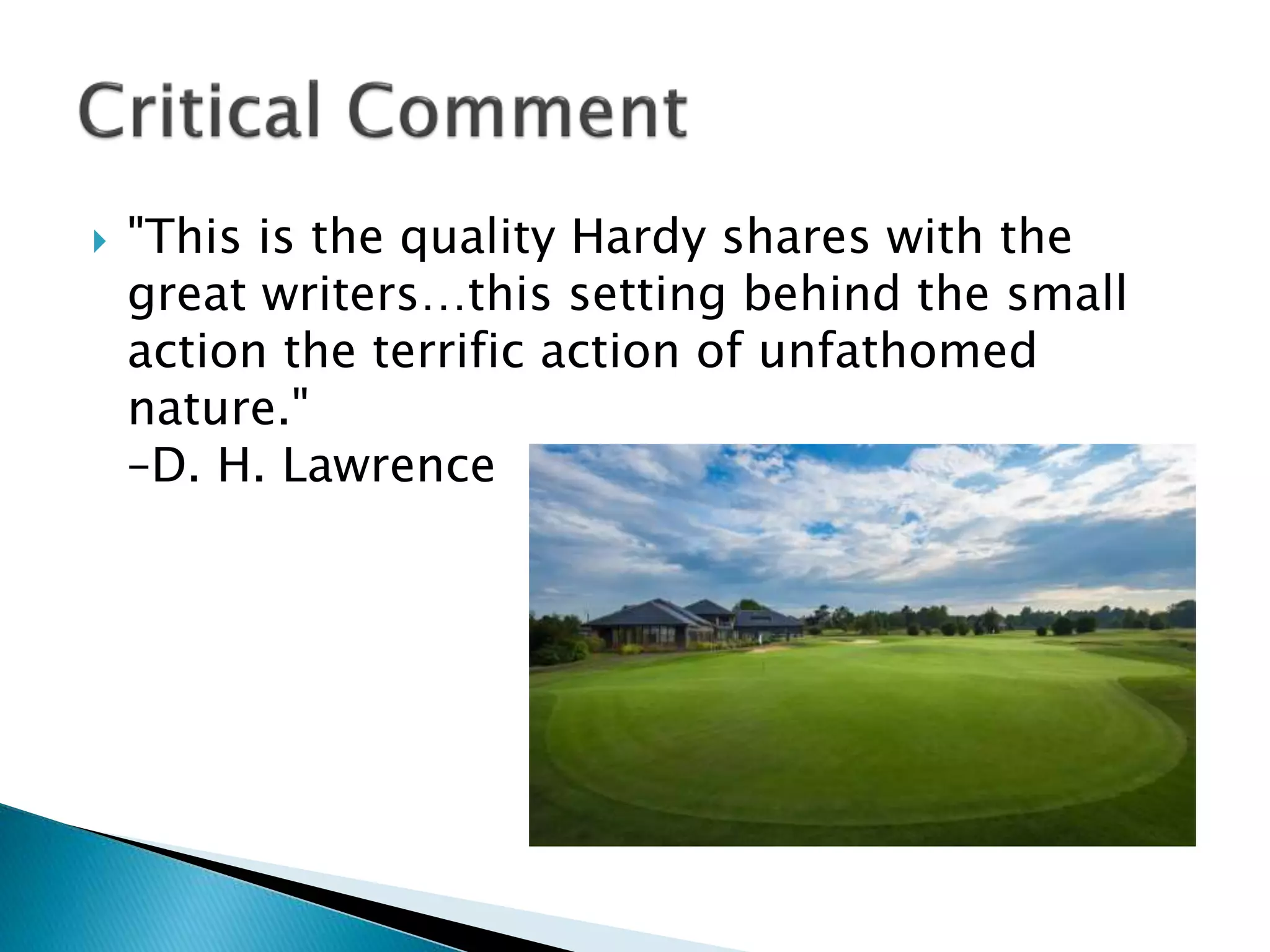 Critical Comment

"This is the quality Hardy shares with the great writers…this setting behind the small action the terrific action of unfathomed nature."
–D. H. Lawrence